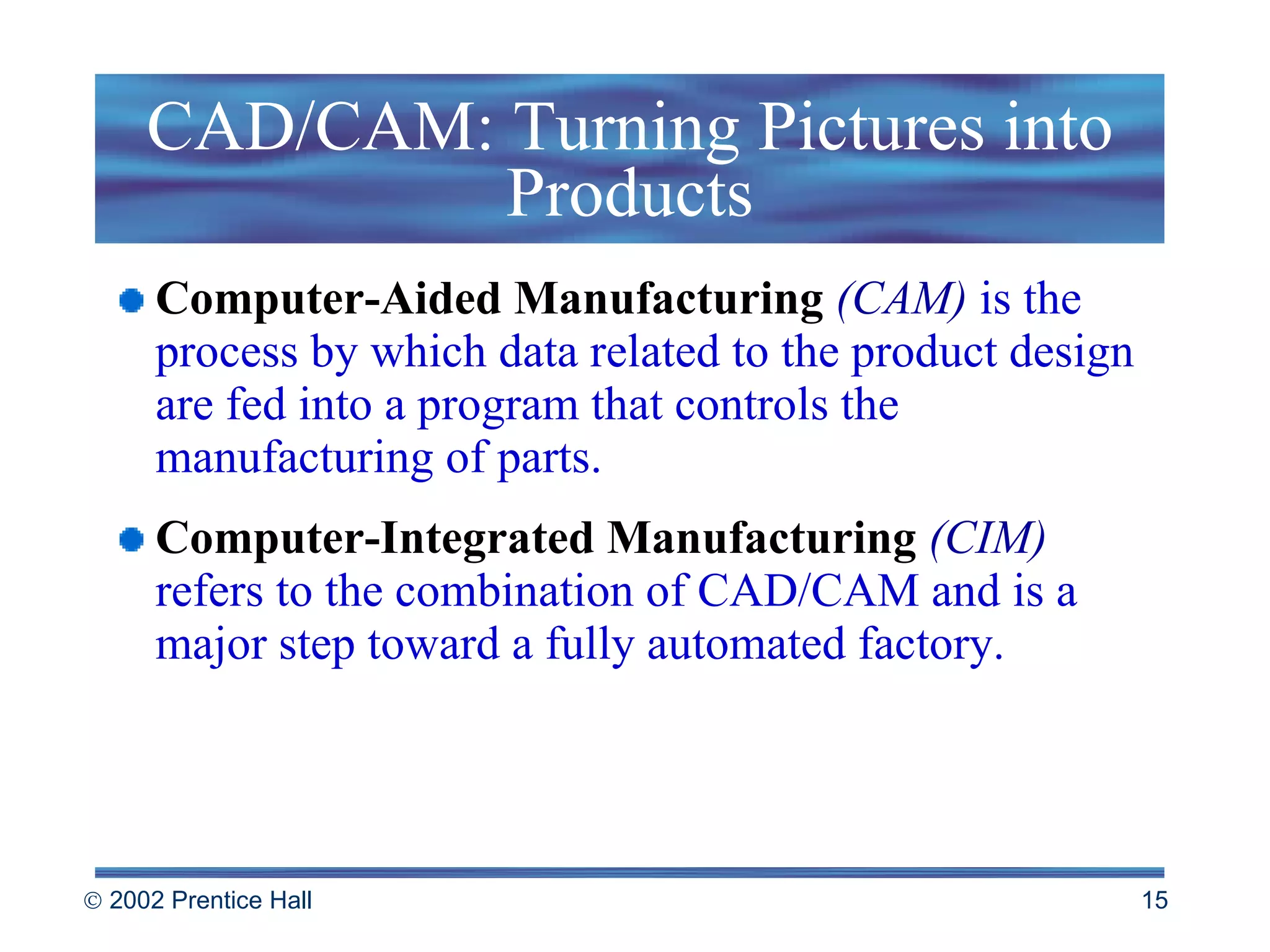 CAD/CAM: Turning Pictures into Products

Computer-Aided Manufacturing (CAM) is the process by which data related to the product design are fed into a program that controls the manufacturing of parts.

Computer-Integrated Manufacturing (CIM) refers to the combination of CAD/CAM and is a major step toward a fully automated factory.

© 2002 Prentice Hall

15